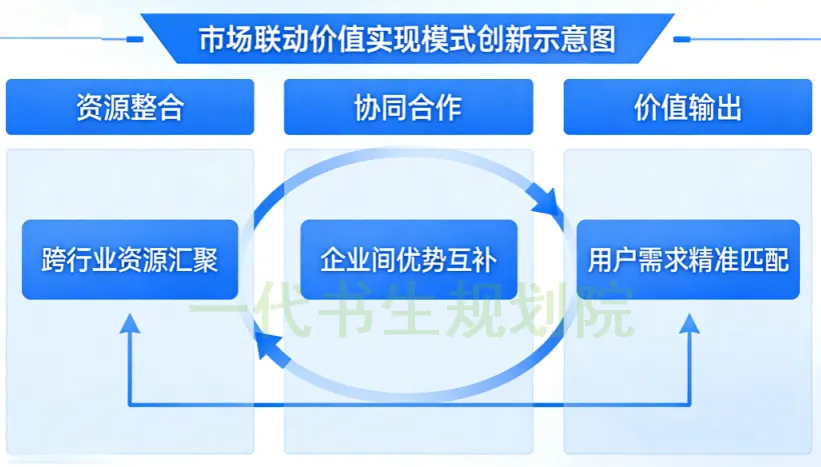 市场联动价值实现模式创新示意图

资源整合

协同合作

价值输出

跨行业资源汇聚

企业间优势互补

用户需求精准匹配

一代书生规划院